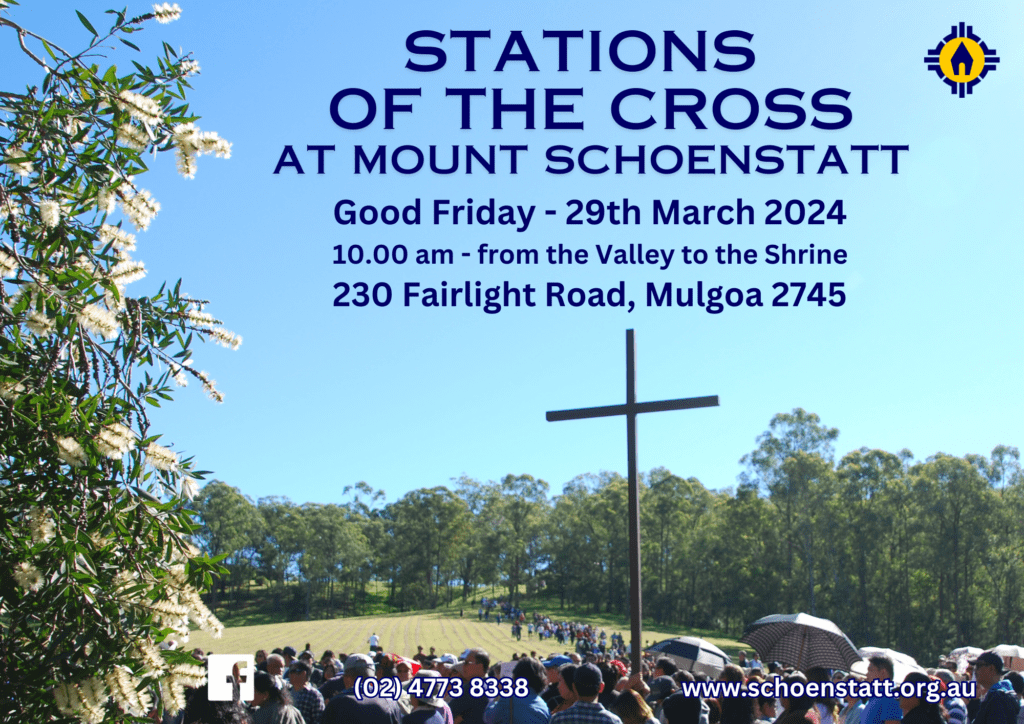 STATIONS OF THE CROSS
AT MOUNT SCHOENSTATT

Good Friday - 29th March 2024
10.00 am - from the Valley to the Shrine
230 Fairlight Road, Mulgoa 2745

(02) 4773 8338
www.schoenstatt.org.au